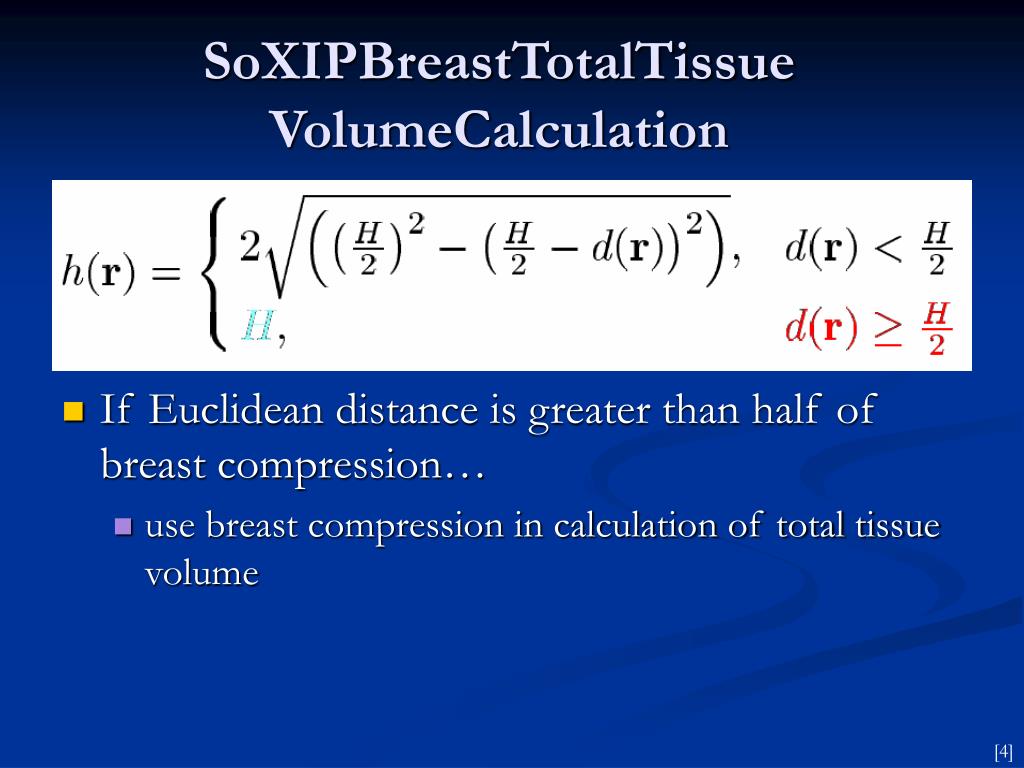 SoXIPBreastTotalTissue VolumeCalculation

$h(\mathbf{r}) = \begin{cases} 2\sqrt{\left(\left(\frac{H}{2}\right)^2 - \left(\frac{H}{2} - d(\mathbf{r})\right)^2\right)}, & d(\mathbf{r}) < \frac{H}{2} \\ H, & d(\mathbf{r}) \geq \frac{H}{2} \end{cases}$

If Euclidean distance is greater than half of breast compression…

use breast compression in calculation of total tissue volume

[4]